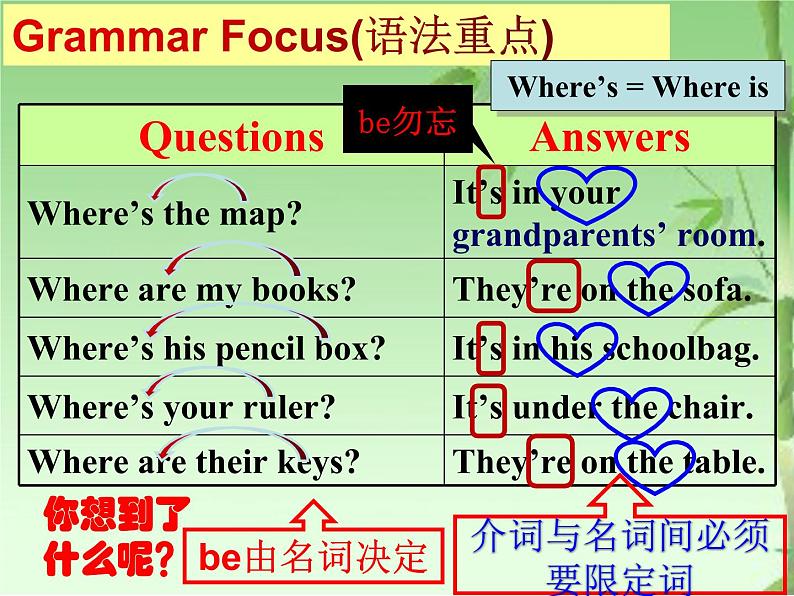 Grammar Focus(语法重点)

Where's = Where is

be勿忘

| Questions | Answers |
|---|---|
| Where's the map? | It's in your grandparents' room. |
| Where are my books? | They're on the sofa. |
| Where's his pencil box? | It's in his schoolbag. |
| Where's your ruler? | It's under the chair. |
| Where are their keys? | They're on the table. |

你想到了什么呢?

be由名词决定

介词与名词间必须要限定词